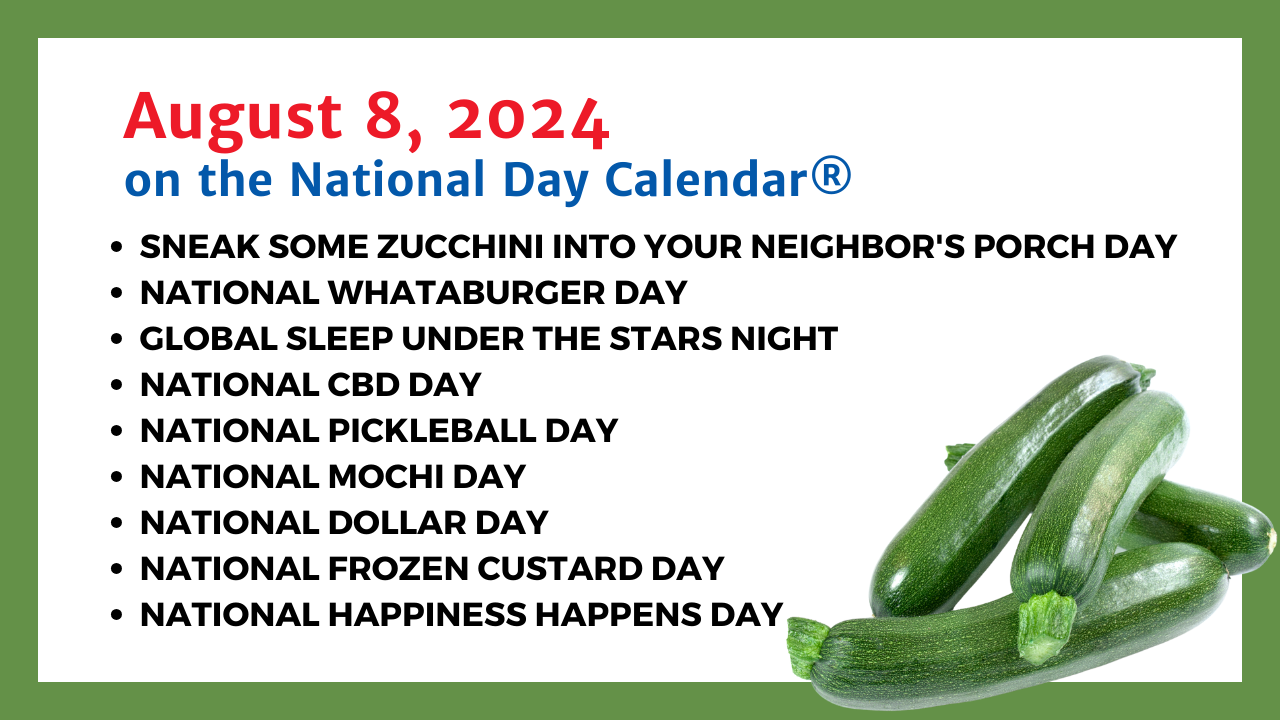 August 8, 2024
on the National Day Calendar®

- SNEAK SOME ZUCCHINI INTO YOUR NEIGHBOR'S PORCH DAY
- NATIONAL WHATABURGER DAY
- GLOBAL SLEEP UNDER THE STARS NIGHT
- NATIONAL CBD DAY
- NATIONAL PICKLEBALL DAY
- NATIONAL MOCHI DAY
- NATIONAL DOLLAR DAY
- NATIONAL FROZEN CUSTARD DAY
- NATIONAL HAPPINESS HAPPENS DAY